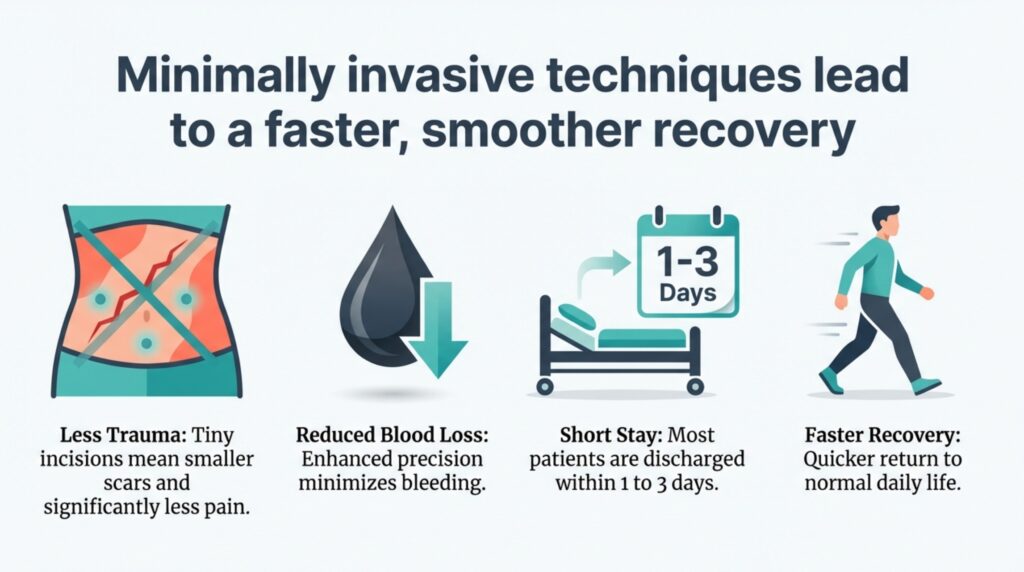 Minimally invasive techniques lead to a faster, smoother recovery

1-3 Days

Less Trauma: Tiny incisions mean smaller scars and significantly less pain.

Reduced Blood Loss: Enhanced precision minimizes bleeding.

Short Stay: Most patients are discharged within 1 to 3 days.

Faster Recovery: Quicker return to normal daily life.